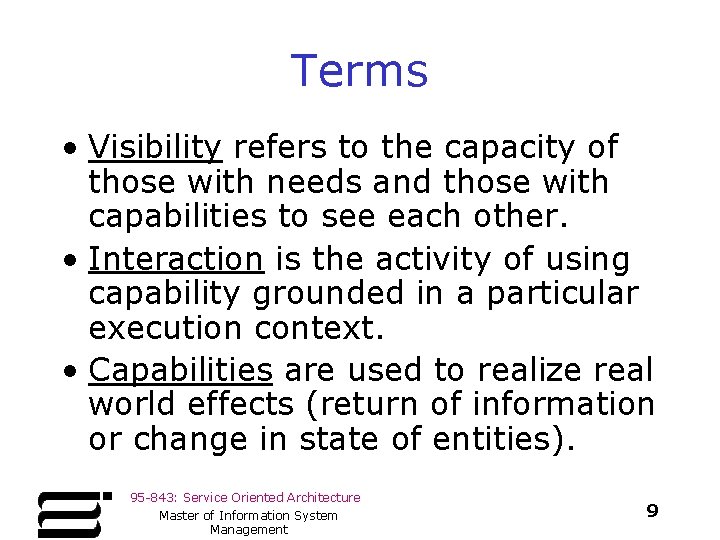 Terms

• Visibility refers to the capacity of those with needs and those with capabilities to see each other.
• Interaction is the activity of using capability grounded in a particular execution context.
• Capabilities are used to realize real world effects (return of information or change in state of entities).

95-843: Service Oriented Architecture

Master of Information System Management

9